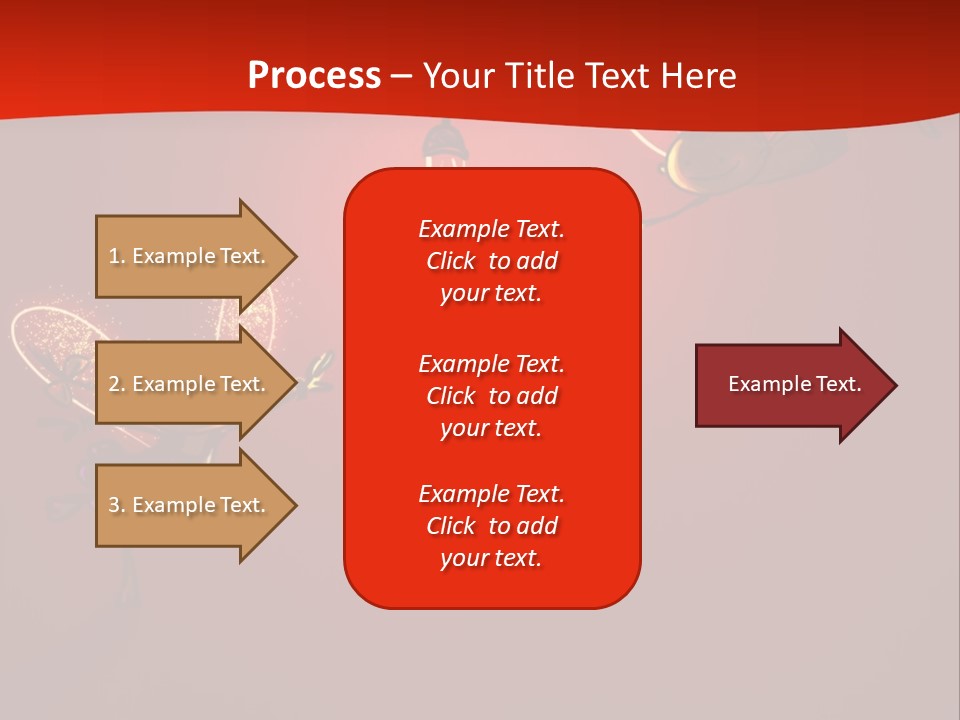 Process – Your Title Text Here

1. Example Text.

2. Example Text.

3. Example Text.

Example Text. Click to add your text.

Example Text. Click to add your text.

Example Text. Click to add your text.

Example Text.